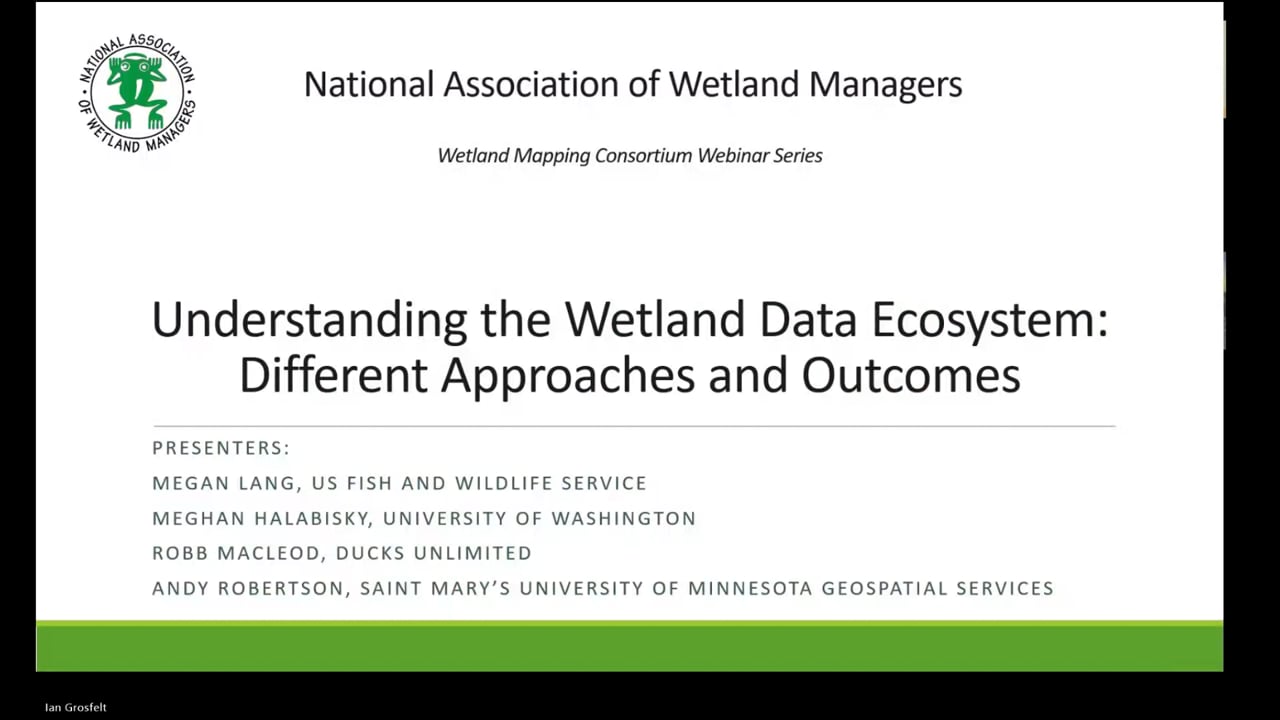 NATIONAL ASSOCIATION OF WETLAND MANAGERS

National Association of Wetland Managers

Wetland Mapping Consortium Webinar Series

Understanding the Wetland Data Ecosystem: Different Approaches and Outcomes

PRESENTERS:

MEGAN LANG, US FISH AND WILDLIFE SERVICE

MEGHAN HALABISKY, UNIVERSITY OF WASHINGTON

ROBB MACLEOD, DUCKS UNLIMITED

ANDY ROBERTSON, SAINT MARY'S UNIVERSITY OF MINNESOTA GEOSPATIAL SERVICES

Ian Grosfelt